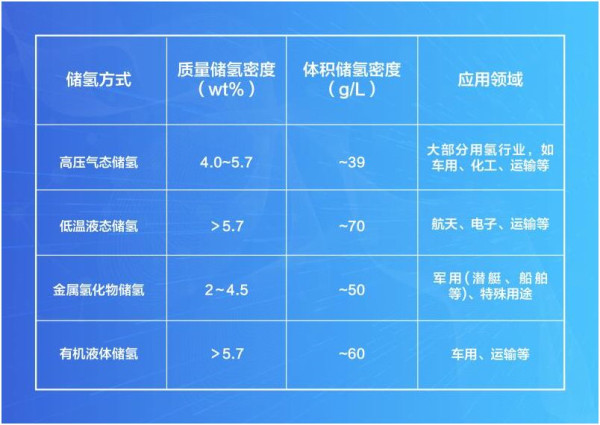 | 储氢方式 | 质量储氢密度（wt%） | 体积储氢密度（g/L） | 应用领域 |
|---|---|---|---|
| 高压气态储氢 | 4.0~5.7 | ~39 | 大部分用氢行业，如车用、化工、运输等 |
| 低温液态储氢 | >5.7 | ~70 | 航天、电子、运输等 |
| 金属氢化物储氢 | 2~4.5 | ~50 | 军用（潜艇、船舶等）、特殊用途 |
| 有机液体储氢 | >5.7 | ~60 | 车用、运输等 |